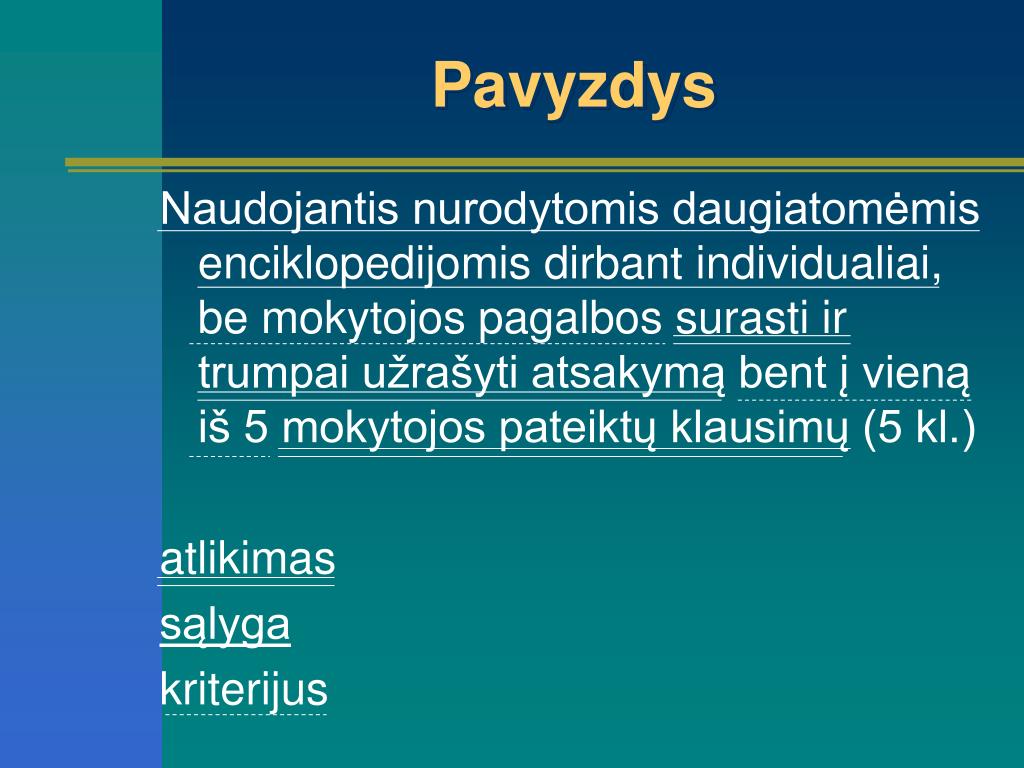 Pavyzdys

Naudojantis nurodytomis daugiatomėmis enciklopedijomis dirbant individualiai, be mokytojos pagalbos surasti ir trumpai užrašyti atsakymą bent į vieną iš 5 mokytojos pateiktų klausimų (5 kl.)

atlikimas
sąlyga
kriterijus